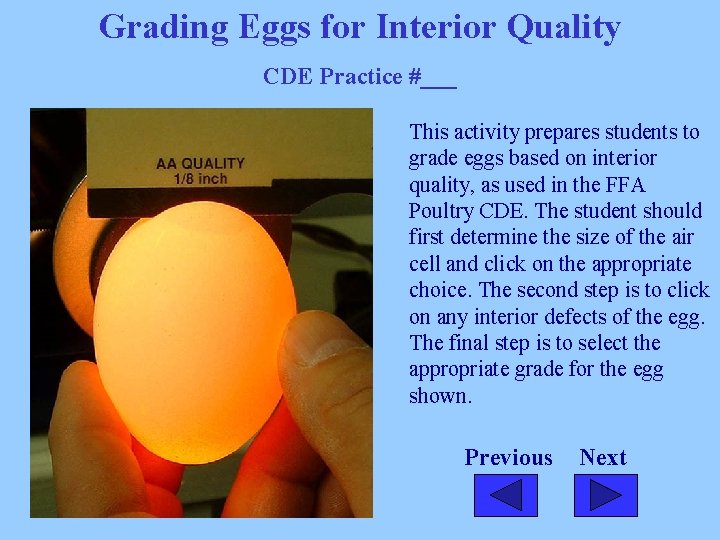 Grading Eggs for Interior Quality

CDE Practice #___

AA QUALITY
1/8 inch

This activity prepares students to grade eggs based on interior quality, as used in the FFA Poultry CDE. The student should first determine the size of the air cell and click on the appropriate choice. The second step is to click on any interior defects of the egg. The final step is to select the appropriate grade for the egg shown.

Previous Next